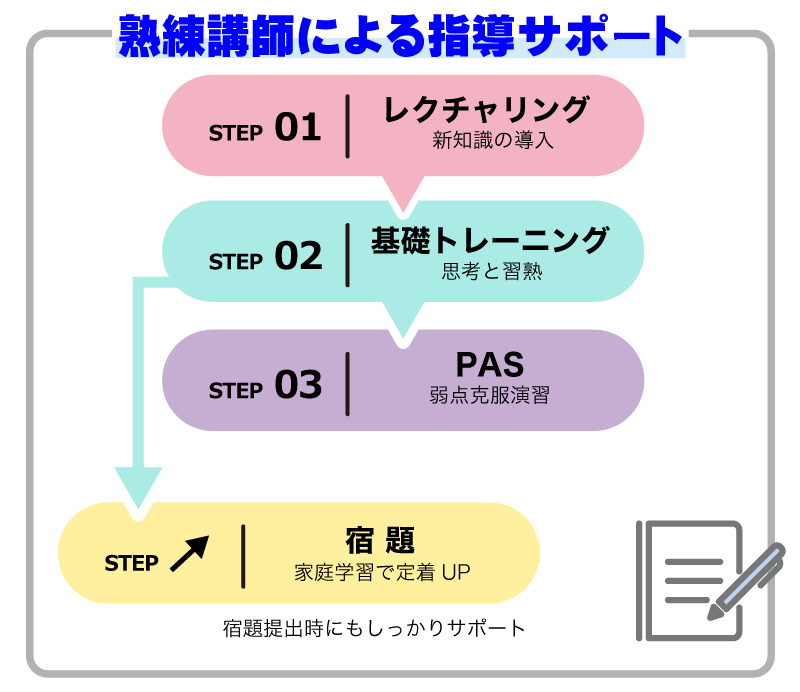 熟練講師による指導サポート

STEP 01 レクチャリング
新知識の導入

STEP 02 基礎トレーニング
思考と習熟

STEP 03 PAS
弱点克服演習

STEP ↗ 宿 題
家庭学習で定着 UP

宿題提出時にもしっかりサポート